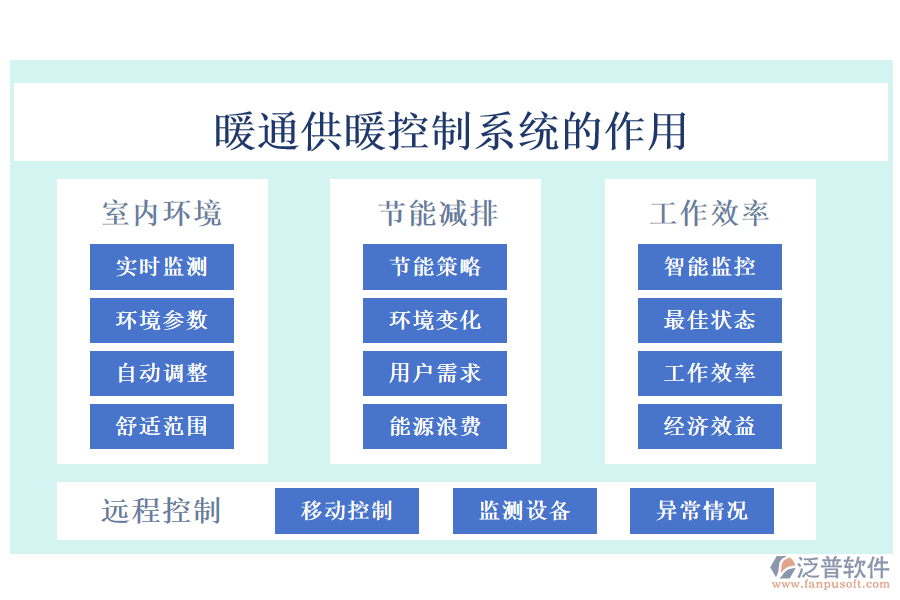 暖通供暖控制系统的作用

室内环境

实时监测

环境参数

自动调整

舒适范围

节能减排

节能策略

环境变化

用户需求

能源浪费

工作效率

智能监控

最佳状态

工作效率

经济效益

远程控制

移动控制

监测设备

异常情况

泛普软件
www.fanpusoft.com